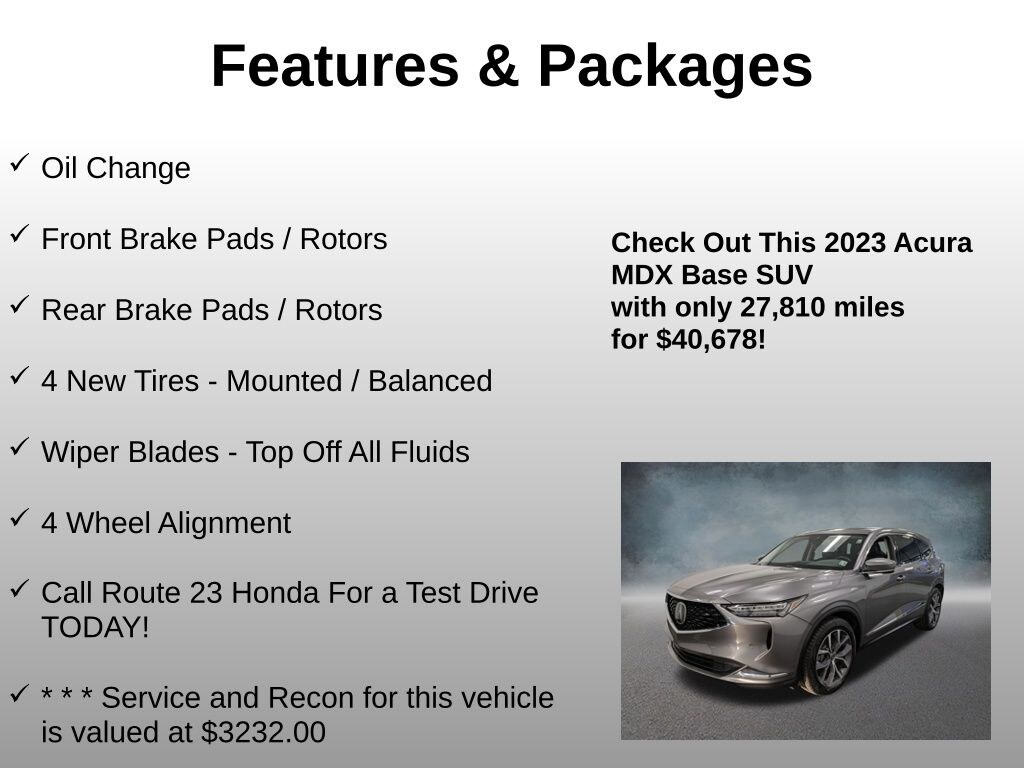 Features & Packages

✓ Oil Change

✓ Front Brake Pads / Rotors

✓ Rear Brake Pads / Rotors

✓ 4 New Tires - Mounted / Balanced

✓ Wiper Blades - Top Off All Fluids

✓ 4 Wheel Alignment

✓ Call Route 23 Honda For a Test Drive TODAY!

✓ * * * Service and Recon for this vehicle is valued at $3232.00

Check Out This 2023 Acura MDX Base SUV with only 27,810 miles for $40,678!